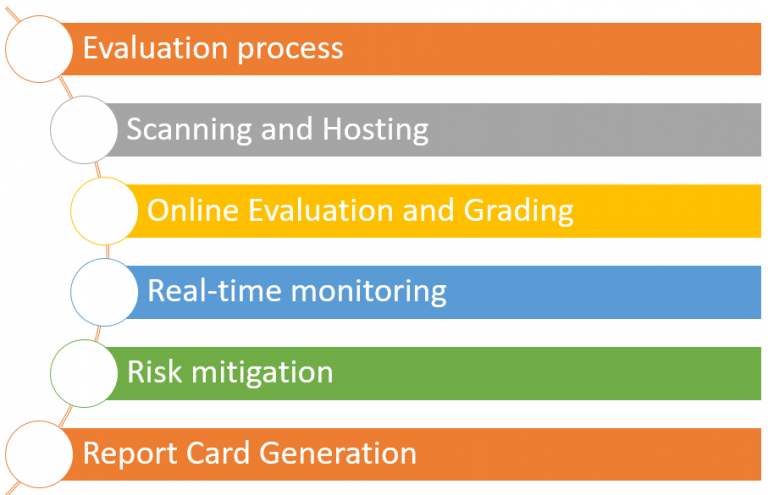 Evaluation process

Scanning and Hosting

Online Evaluation and Grading

Real-time monitoring

Risk mitigation

Report Card Generation